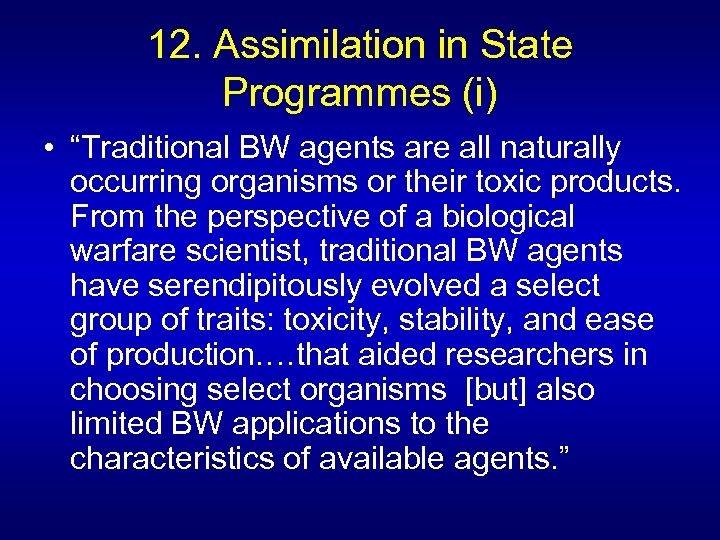 12. Assimilation in State Programmes (i)

• “Traditional BW agents are all naturally occurring organisms or their toxic products. From the perspective of a biological warfare scientist, traditional BW agents have serendipitously evolved a select group of traits: toxicity, stability, and ease of production….that aided researchers in choosing select organisms [but] also limited BW applications to the characteristics of available agents.”